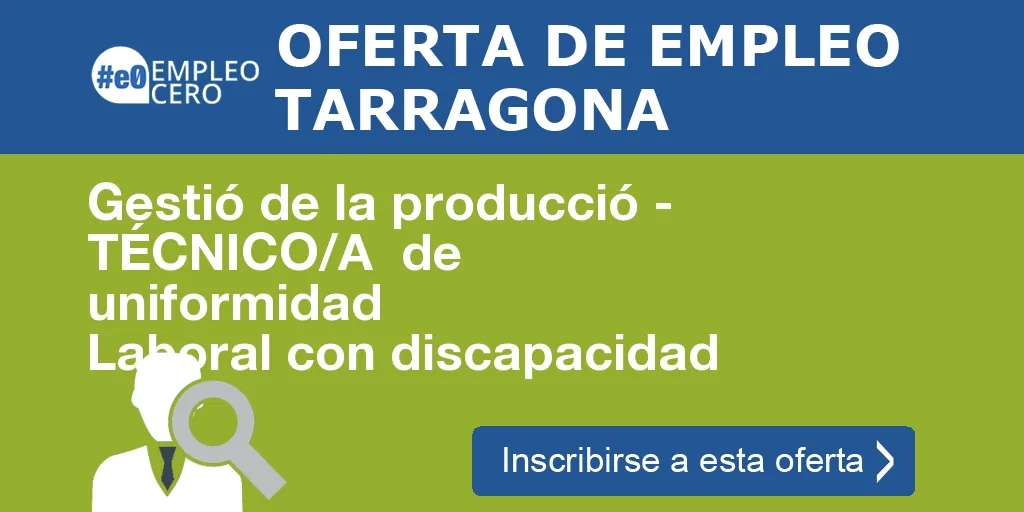 #e0 EMPLEO CERO

OFERTA DE EMPLEO TARRAGONA

Gestió de la producció - TÉCNICO/A de uniformidad
Laboral con discapacidad

Inscribirse a esta oferta